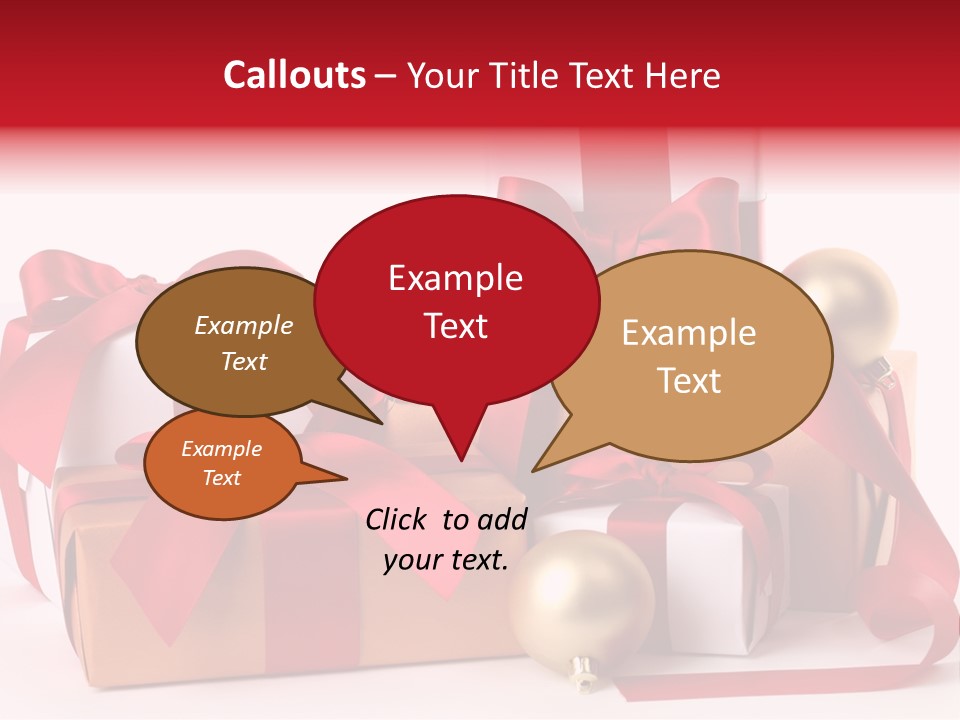 Callouts – Your Title Text Here

Example Text

Example Text

Example Text

Example Text

Click to add your text.